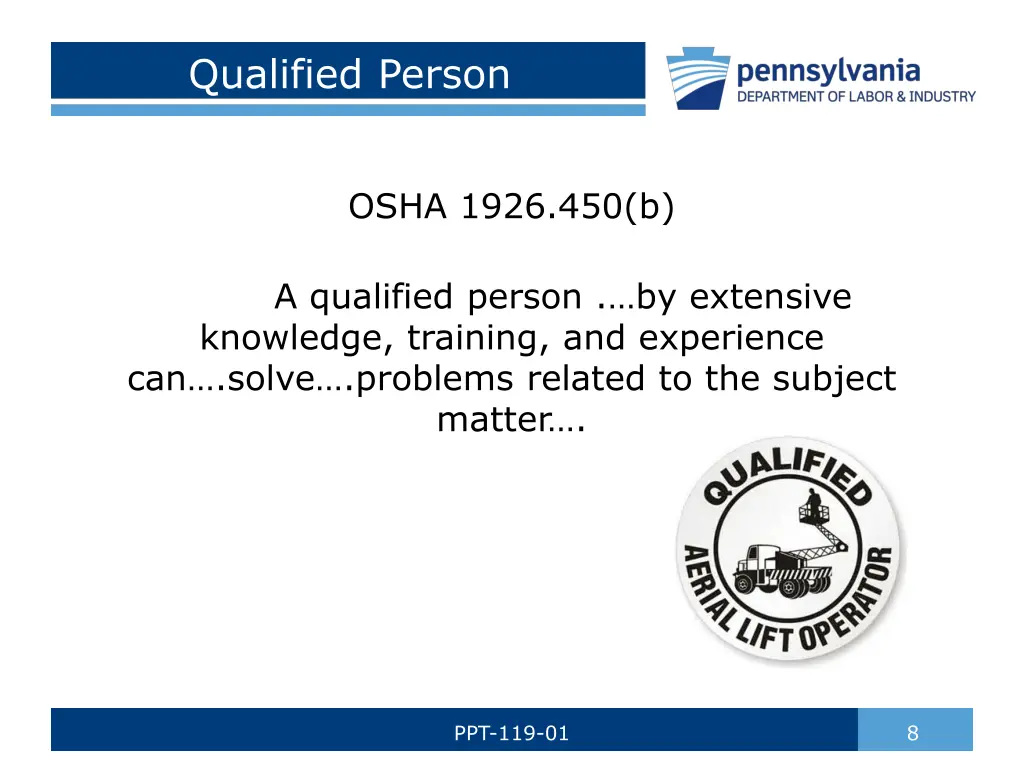 Qualified Person

pennsylvania
DEPARTMENT OF LABOR & INDUSTRY

OSHA 1926.450(b)

A qualified person ….by extensive knowledge, training, and experience can….solve….problems related to the subject matter….

QUALIFIED
AERIAL LIFT OPERATOR

PPT-119-01

8